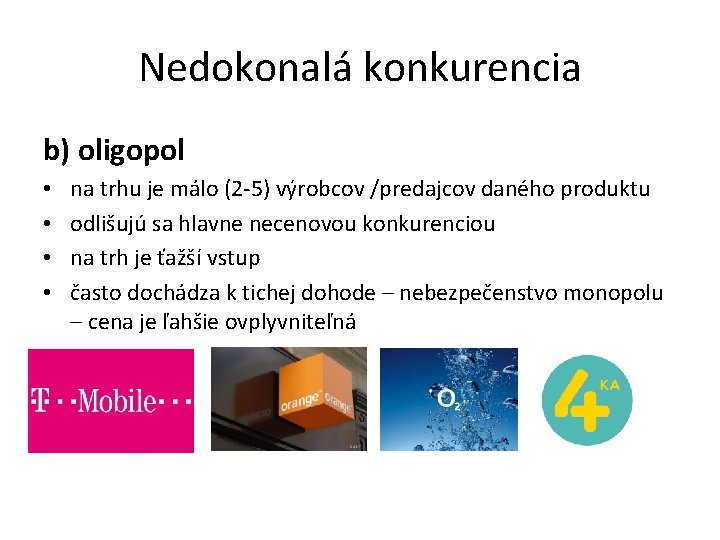 Nedokonalá konkurencia

b) oligopol

• na trhu je málo (2-5) výrobcov /predajcov daného produktu
• odlišujú sa hlavne necenovou konkurenciou
• na trh je ťažší vstup
• často dochádza k tichej dohode – nebezpečenstvo monopolu – cena je ľahšie ovplyvniteľná

T · · Mobile · · ·

orange orange

$O_2$

4 KA